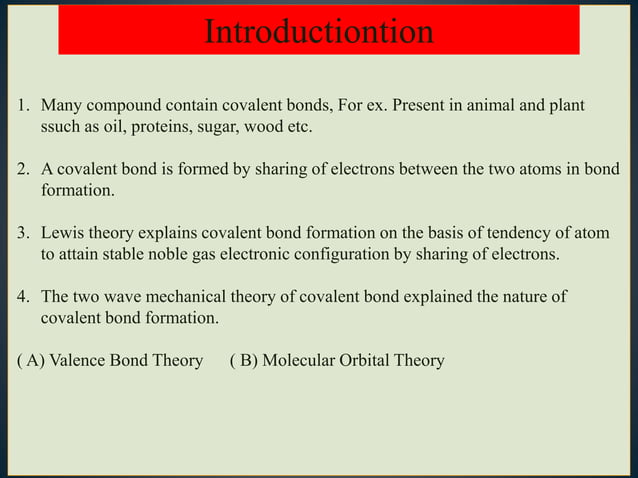 Introductiontion

1. Many compound contain covalent bonds, For ex. Present in animal and plant ssuch as oil, proteins, sugar, wood etc.

2. A covalent bond is formed by sharing of electrons between the two atoms in bond formation.

3. Lewis theory explains covalent bond formation on the basis of tendency of atom to attain stable noble gas electronic configuration by sharing of electrons.

4. The two wave mechanical theory of covalent bond explained the nature of covalent bond formation.

( A) Valence Bond Theory ( B) Molecular Orbital Theory